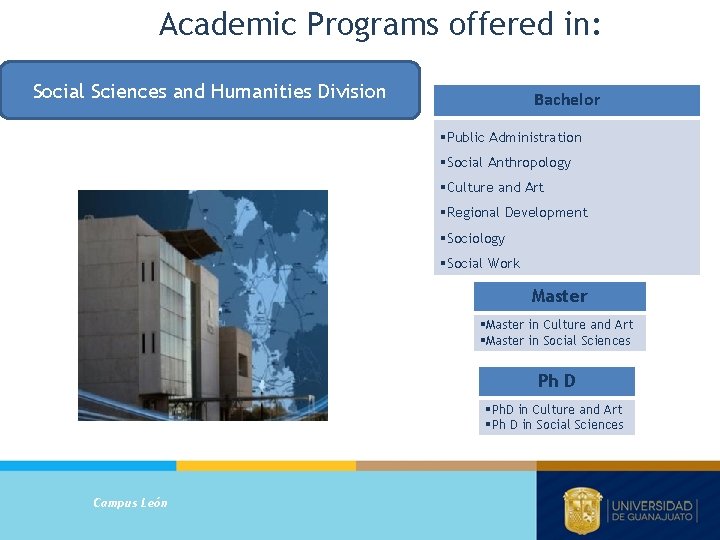 Academic Programs offered in:

Social Sciences and Humanities Division

Bachelor

▪Public Administration
▪Social Anthropology
▪Culture and Art
▪Regional Development
▪Sociology
▪Social Work

Master

▪Master in Culture and Art
▪Master in Social Sciences

Ph D

▪PhD in Culture and Art
▪Ph D in Social Sciences

Campus León

UNIVERSIDAD DE GUANAJUATO